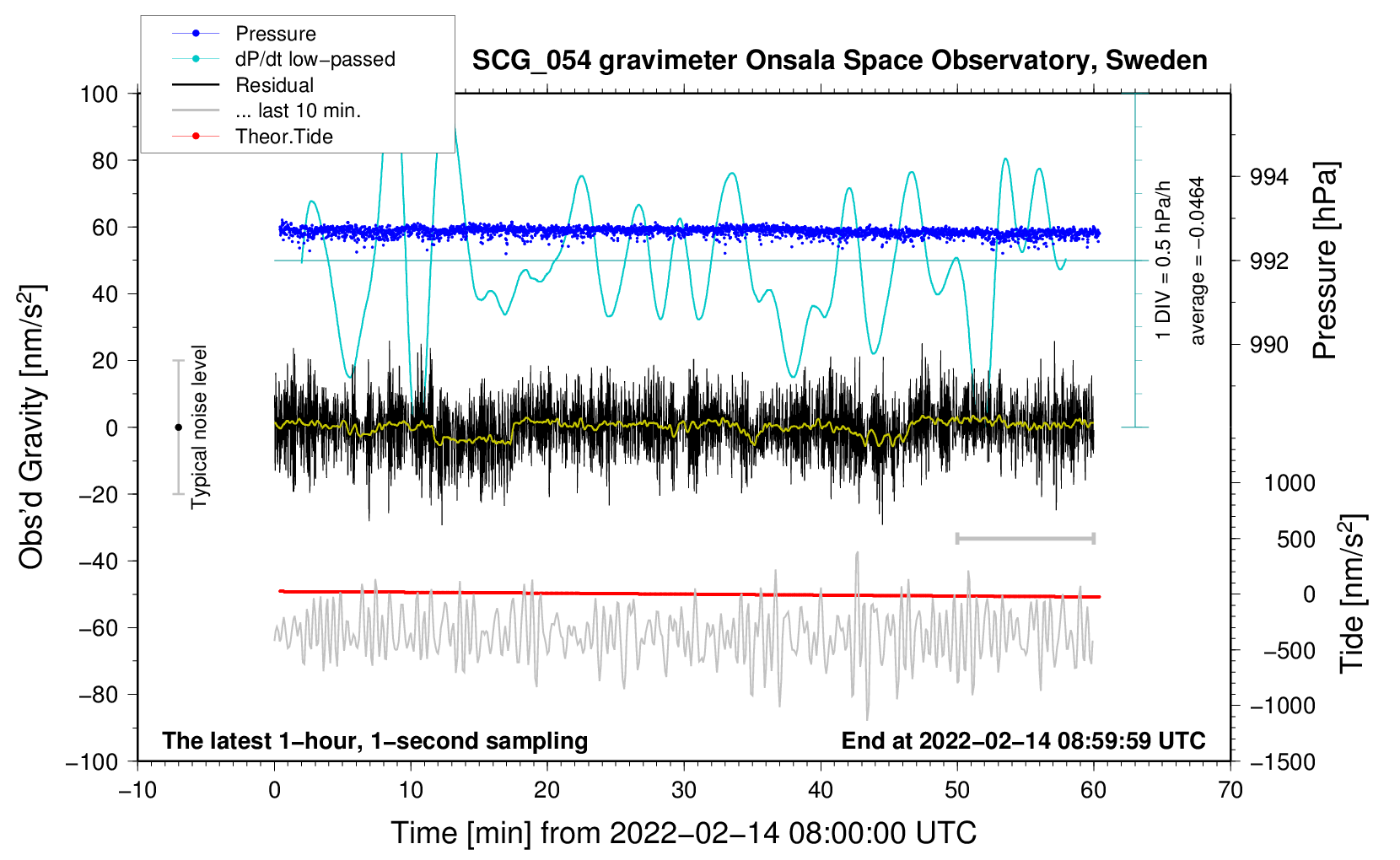 Pressure
dP/dt low−passed
Residual
... last 10 min.
Theor.Tide

SCG_054 gravimeter Onsala Space Observatory, Sweden

Obs'd Gravity [nm/s$^2$]

100
80
60
40
20
0
−20
−40
−60
−80
−100

Typical noise level

1 DIV = 0.5 hPa/h
average = −0.0464

994
992
990

Pressure [hPa]

1000
500
0
−500
−1000
−1500

Tide [nm/s$^2$]

The latest 1−hour, 1−second sampling
End at 2022−02−14 08:59:59 UTC

−10
0
10
20
30
40
50
60
70

Time [min] from 2022−02−14 08:00:00 UTC